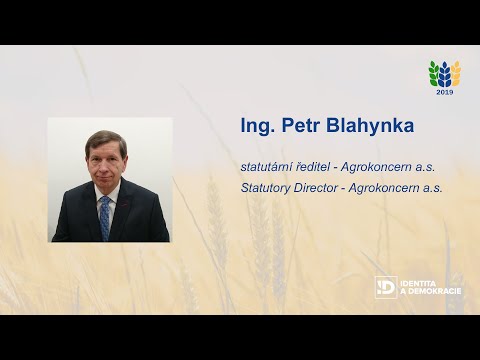 2019

Ing. Petr Blahynka

statutární ředitel - Agrokoncern a.s.
Statutory Director - Agrokoncern a.s.

ID IDENTITA A DEMOKRACIE